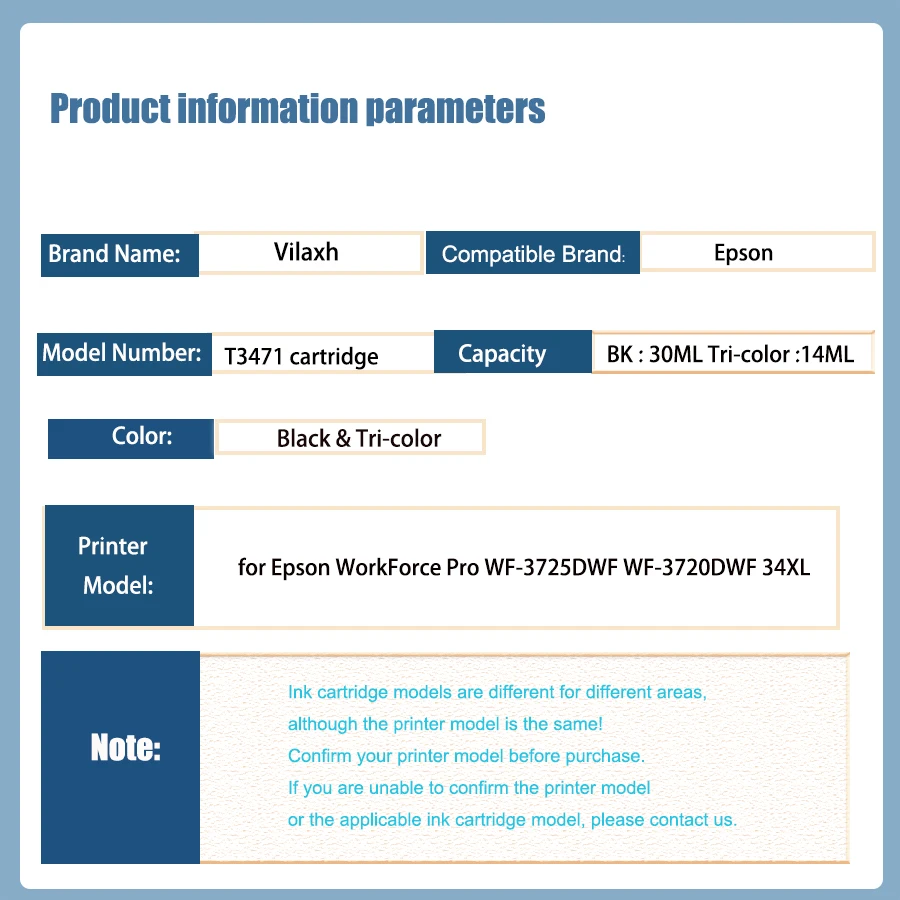 Product information parameters

Brand Name: Vilaxh

Compatible Brand: Epson

Model Number: T3471 cartridge

Capacity BK : 30ML Tri-color :14ML

Color: Black & Tri-color

Printer Model: for Epson WorkForce Pro WF-3725DWF WF-3720DWF 34XL

Note:

Ink cartridge models are different for different areas, although the printer model is the same!
Confirm your printer model before purchase.
If you are unable to confirm the printer model or the applicable ink cartridge model, please contact us.